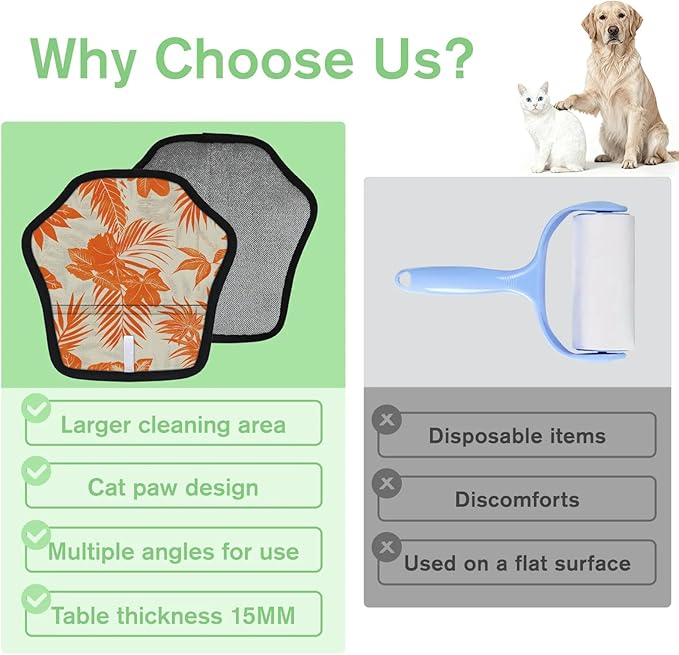 Why Choose Us?

Larger cleaning area

Cat paw design

Multiple angles for use

Table thickness 15MM

Disposable items

Discomforts

Used on a flat surface